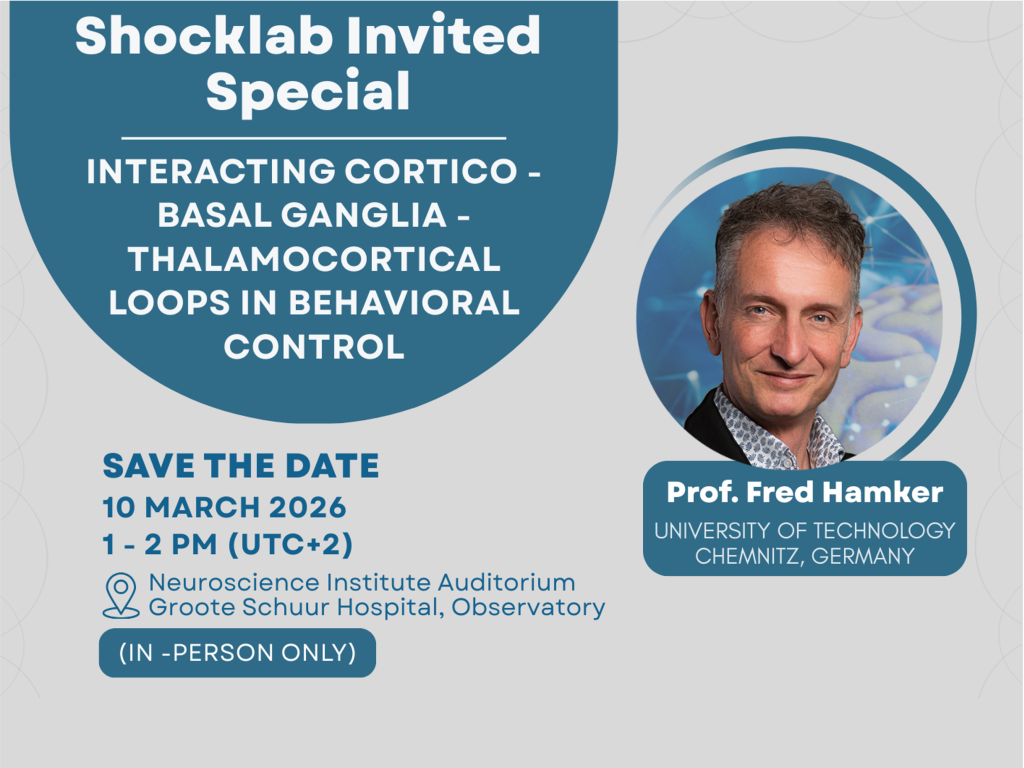 Shocklab Invited Special

INTERACTING CORTICO - BASAL GANGLIA - THALAMOCORTICAL LOOPS IN BEHAVIORAL CONTROL

SAVE THE DATE
10 MARCH 2026
1 - 2 PM (UTC+2)

Neuroscience Institute Auditorium
Groote Schuur Hospital, Observatory

(IN -PERSON ONLY)

Prof. Fred Hamker
UNIVERSITY OF TECHNOLOGY CHEMNITZ, GERMANY